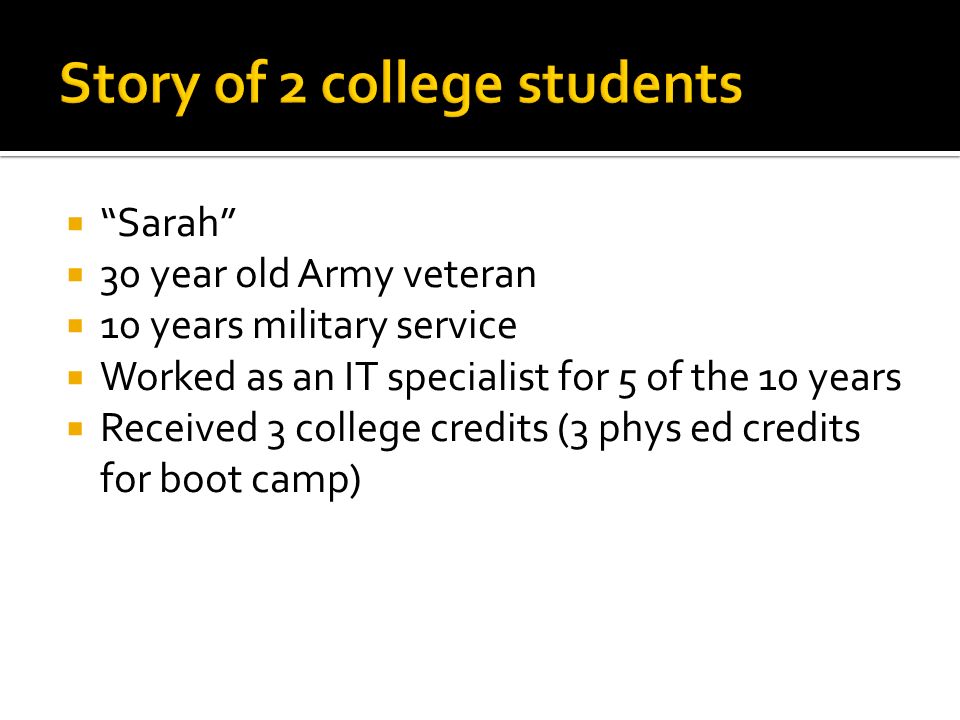 Story of 2 college students

- “Sarah”
- 30 year old Army veteran
- 10 years military service
- Worked as an IT specialist for 5 of the 10 years
- Received 3 college credits (3 phys ed credits for boot camp)